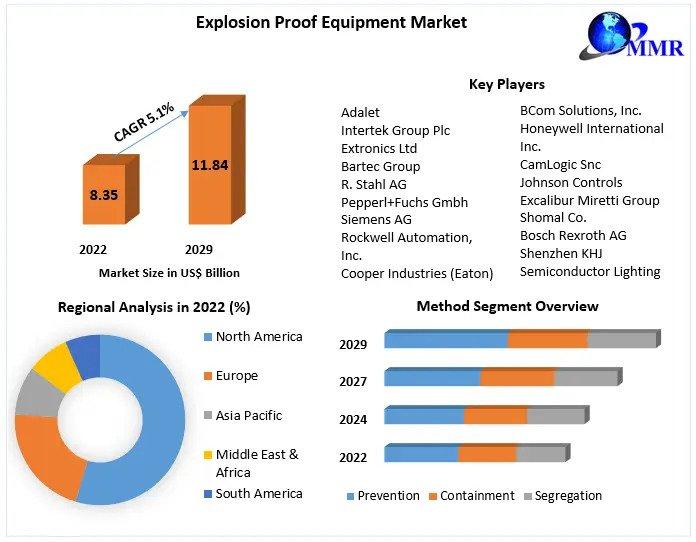 Explosion Proof Equipment Market

MMR

CAGR 5.1%

8.35

11.84

2022

2029

Market Size in US$ Billion

Key Players

Adalet
Intertek Group Plc
Extronics Ltd
Bartec Group
R. Stahl AG
Pepperl+Fuchs Gmbh
Siemens AG
Rockwell Automation, Inc.
Cooper Industries (Eaton)

BCom Solutions, Inc.
Honeywell International Inc.
CamLogic Snc
Johnson Controls
Excalibur Miretti Group
Shomal Co.
Bosch Rexroth AG
Shenzhen KHJ
Semiconductor Lighting

Regional Analysis in 2022 (%)

North America
Europe
Asia Pacific
Middle East & Africa
South America

Method Segment Overview

2029
2027
2024
2022

Prevention
Containment
Segregation